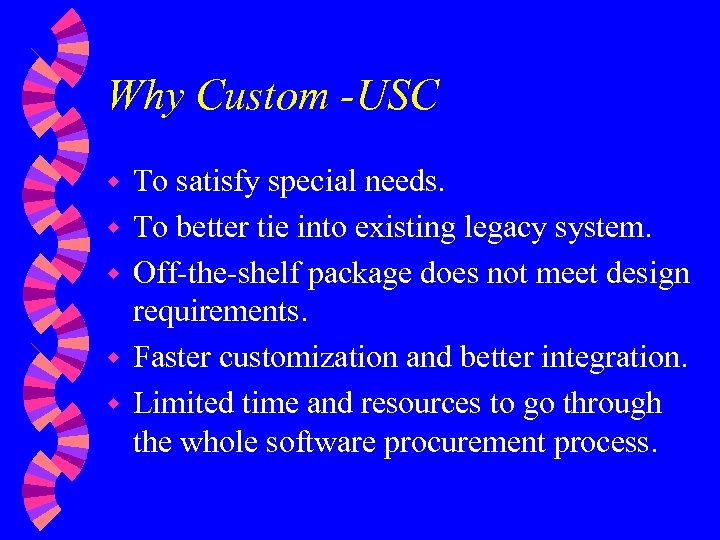 Why Custom -USC

- To satisfy special needs.
- To better tie into existing legacy system.
- Off-the-shelf package does not meet design requirements.
- Faster customization and better integration.
- Limited time and resources to go through the whole software procurement process.